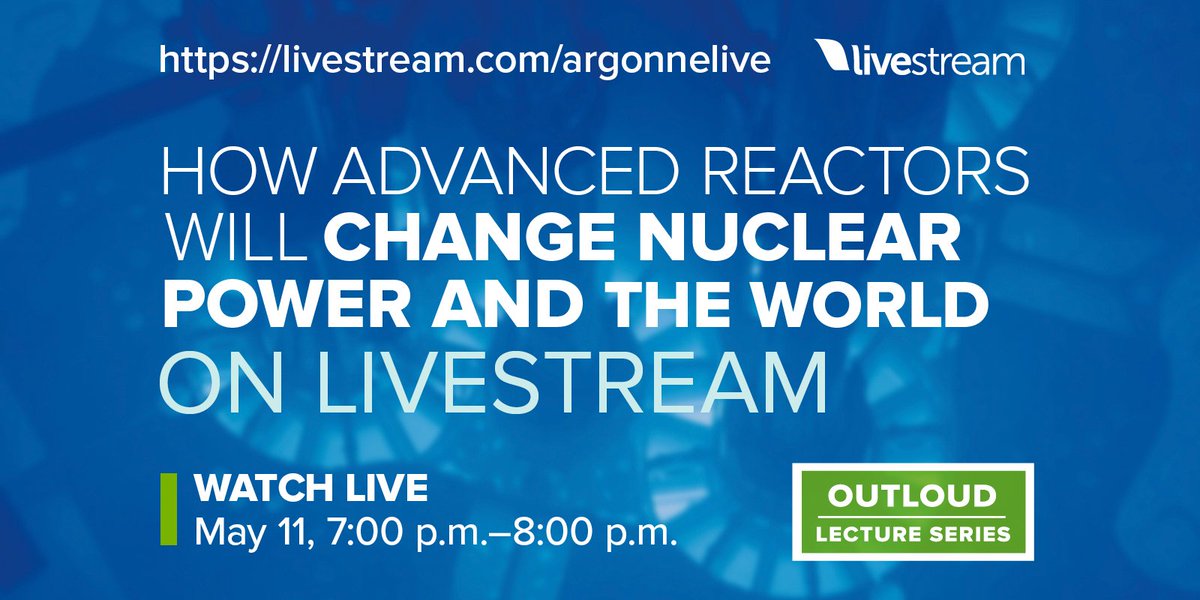 https://livestream.com/argonnelive

livestream

HOW ADVANCED REACTORS WILL CHANGE NUCLEAR POWER AND THE WORLD ON LIVESTREAM

WATCH LIVE
May 11, 7:00 p.m.–8:00 p.m.

OUTLOUD
LECTURE SERIES